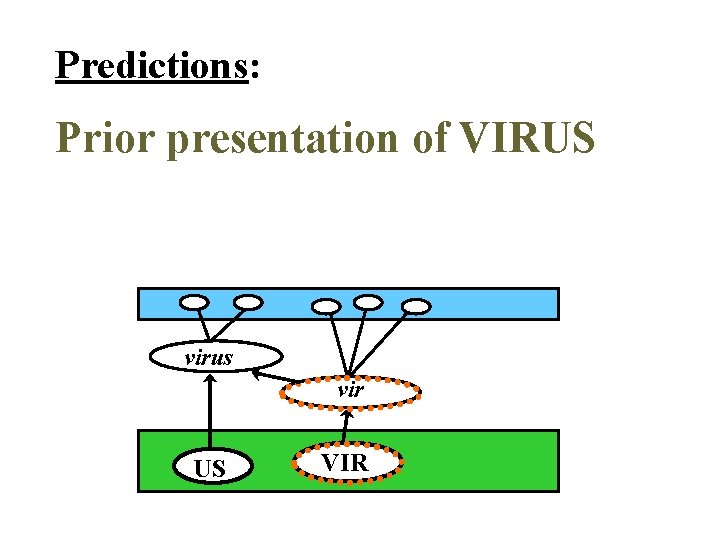 Predictions:

Prior presentation of VIRUS

virus

vir

US

VIR